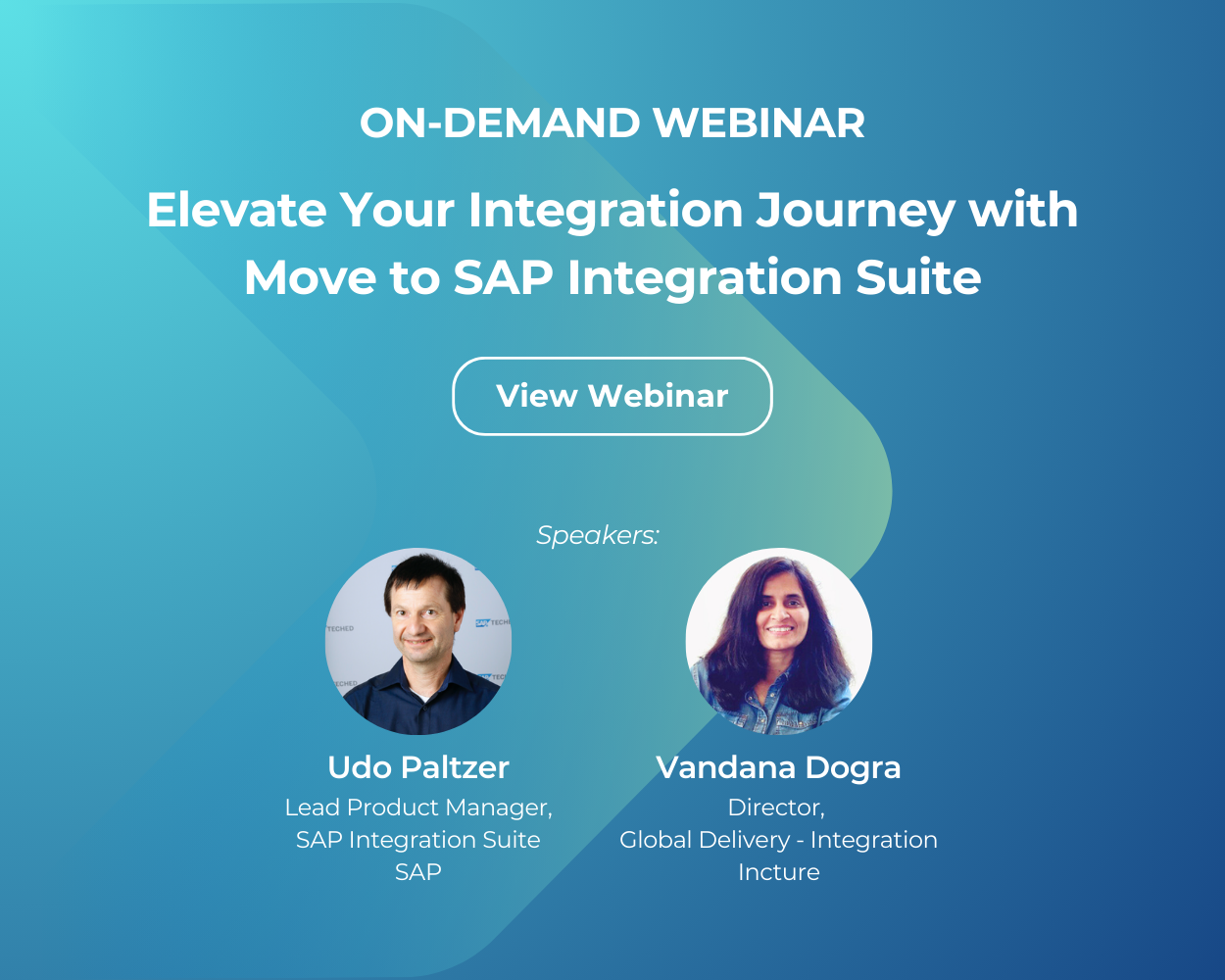 ON-DEMAND WEBINAR

Elevate Your Integration Journey with Move to SAP Integration Suite

View Webinar

Speakers:

Udo Paltzer
Lead Product Manager,
SAP Integration Suite
SAP

Vandana Dogra
Director,
Global Delivery - Integration
Incture